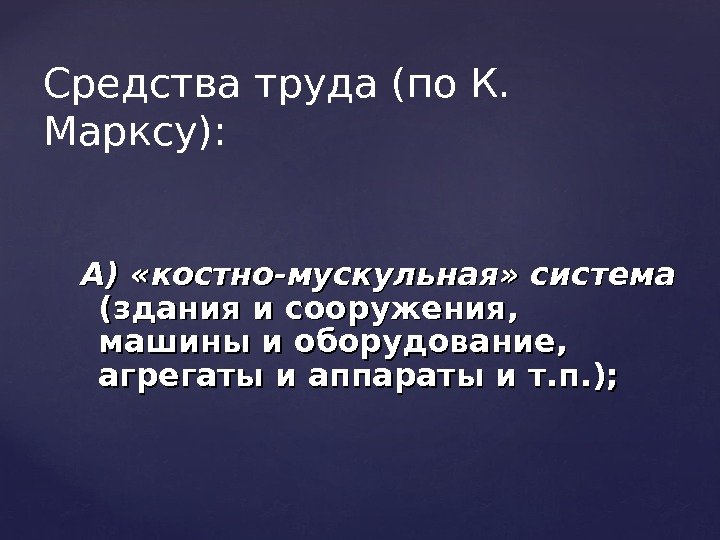 Средства труда (по К. Марксу):

А) «костно-мускульная» система (здания и сооружения, машины и оборудование, агрегаты и аппараты и т.п.);